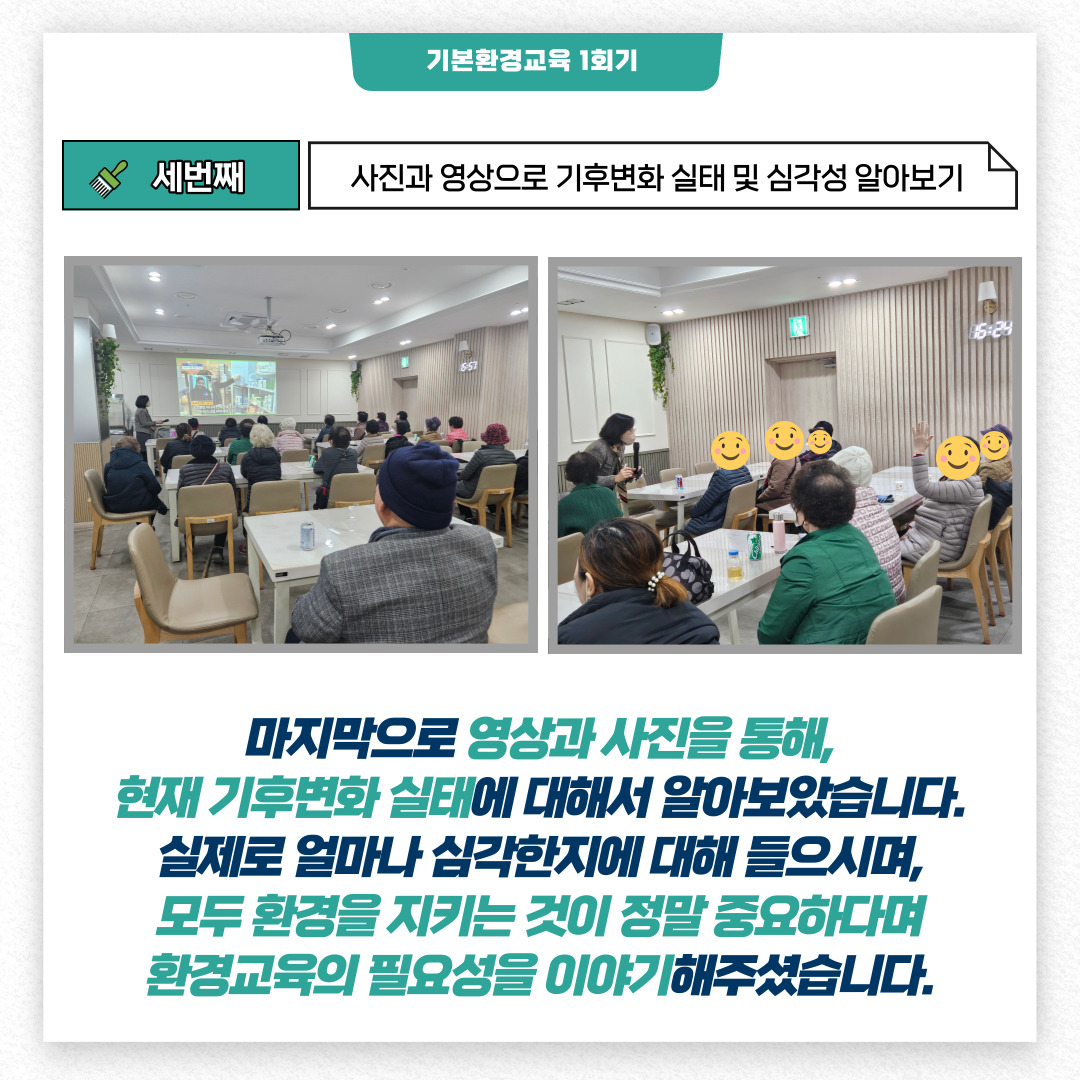 기본환경교육 1회기

세번째

사진과 영상으로 기후변화 실태 및 심각성 알아보기

16:57

16:24

마지막으로 영상과 사진을 통해,
현재 기후변화 실태에 대해서 알아보았습니다.
실제로 얼마나 심각한지에 대해 들으시며,
모두 환경을 지키는 것이 정말 중요하다며
환경교육의 필요성을 이야기해주셨습니다.